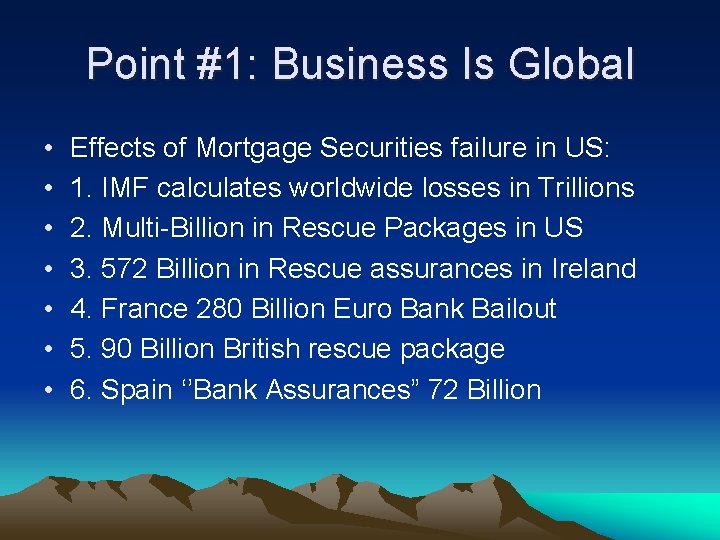 Point #1: Business Is Global

• Effects of Mortgage Securities failure in US:
• 1. IMF calculates worldwide losses in Trillions
• 2. Multi-Billion in Rescue Packages in US
• 3. 572 Billion in Rescue assurances in Ireland
• 4. France 280 Billion Euro Bank Bailout
• 5. 90 Billion British rescue package
• 6. Spain ‘’Bank Assurances” 72 Billion